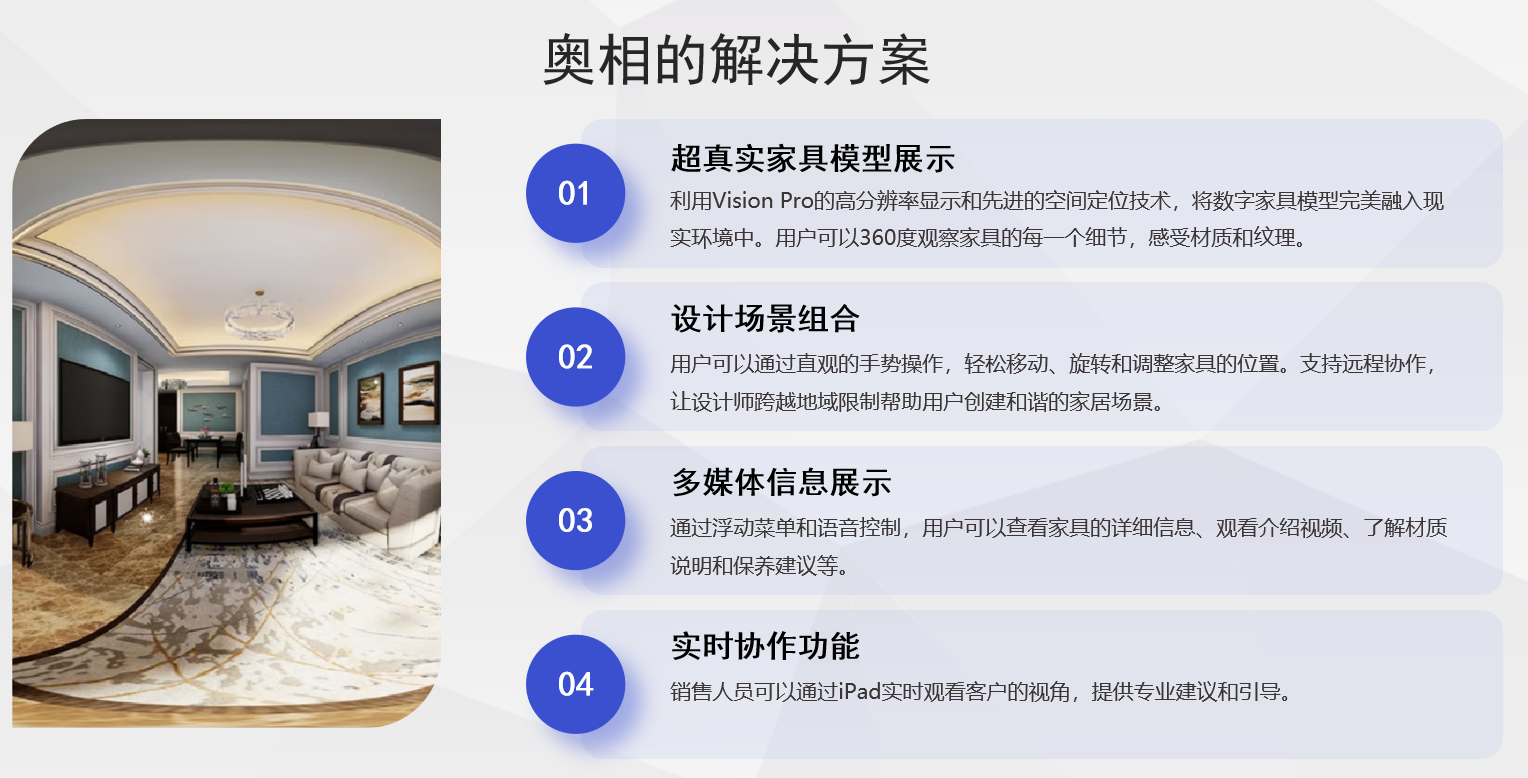 奥相的解决方案

01

超真实家具模型展示

利用Vision Pro的高分辨率显示和先进的空间定位技术，将数字家具模型完美融入现实环境中。用户可以360度观察家具的每一个细节，感受材质和纹理。

02

设计场景组合

用户可以通过直观的手势操作，轻松移动、旋转和调整家具的位置。支持远程协作，让设计师跨越地域限制帮助用户创建和谐的家居场景。

03

多媒体信息展示

通过浮动菜单和语音控制，用户可以查看家具的详细信息、观看介绍视频、了解材质说明和保养建议等。

04

实时协作功能

销售人员可以通过iPad实时观看客户的视角，提供专业建议和引导。